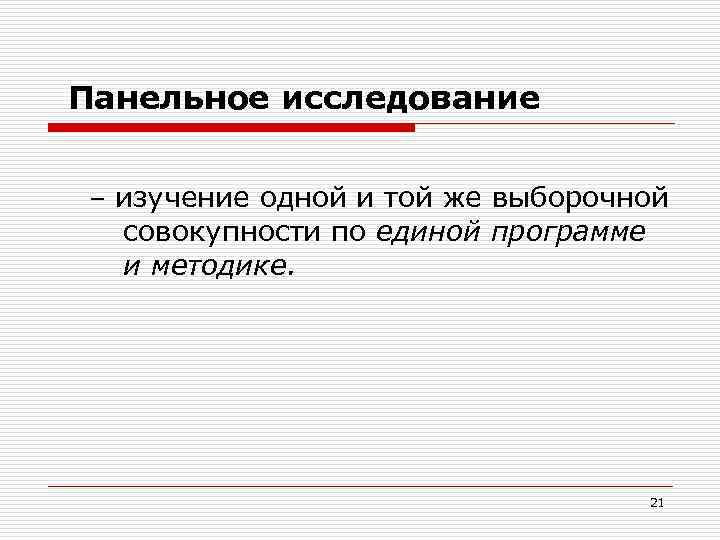 Панельное исследование

– изучение одной и той же выборочной совокупности по единой программе и методике.

21